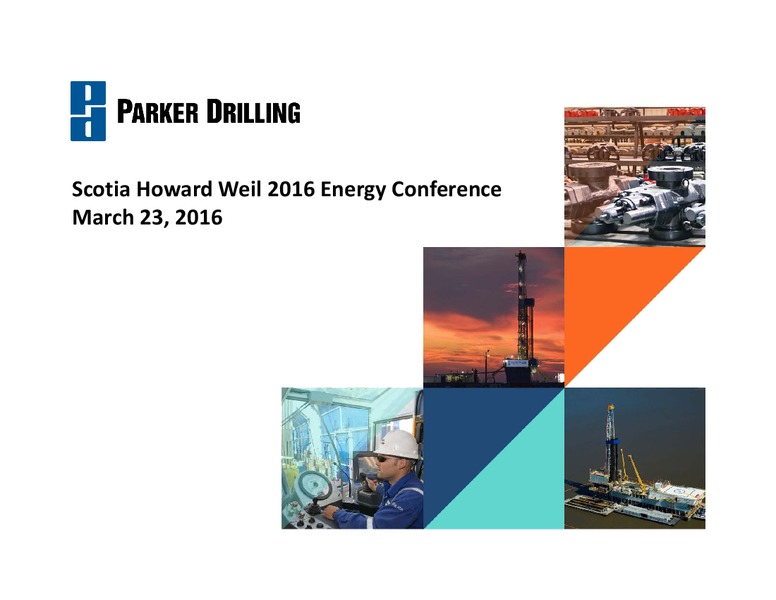 PARKER DRILLING

Scotia Howard Weil 2016 Energy Conference
March 23, 2016